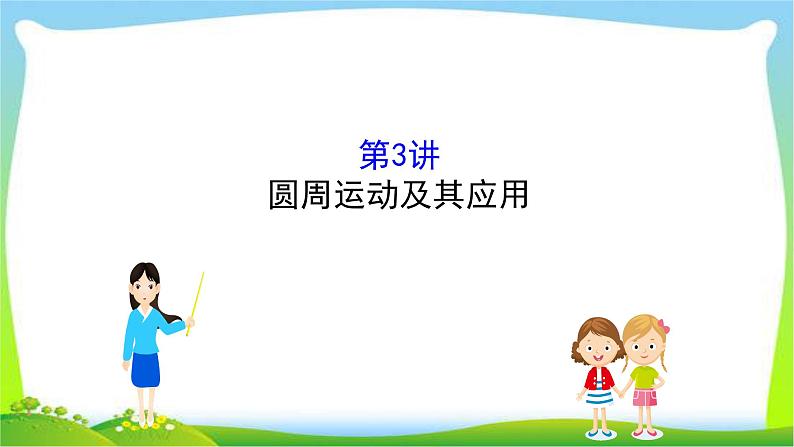 第3讲
圆周运动及其应用